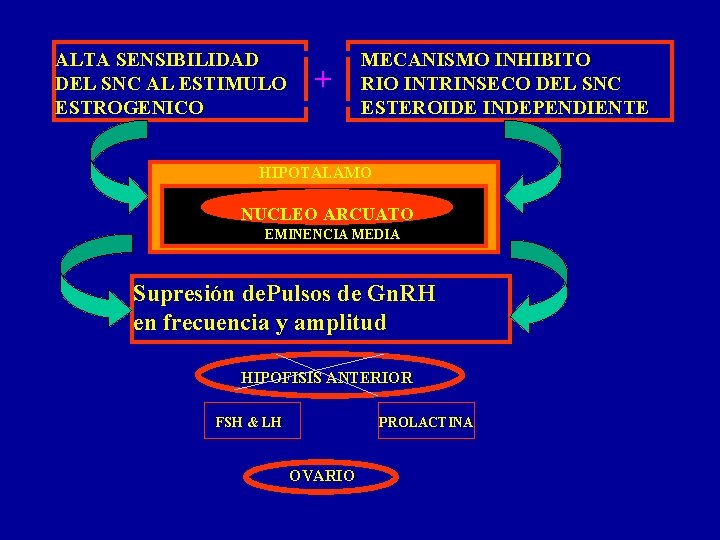 ALTA SENSIBILIDAD DEL SNC AL ESTIMULO ESTROGENICO

+

MECANISMO INHIBITO RIO INTRINSECO DEL SNC ESTEROIDE INDEPENDIENTE

HIPOTALAMO

NUCLEO ARCUATO

EMINENCIA MEDIA

Supresión dePulsos de GnRH en frecuencia y amplitud

HIPOFISIS ANTERIOR

FSH & LH

PROLACTINA

OVARIO